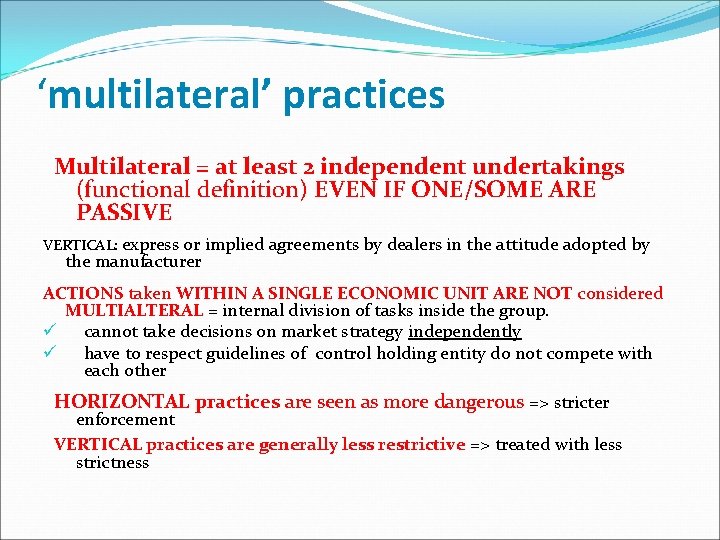 ‘multilateral’ practices

Multilateral = at least 2 independent undertakings (functional definition) EVEN IF ONE/SOME ARE PASSIVE

VERTICAL: express or implied agreements by dealers in the attitude adopted by the manufacturer

ACTIONS taken WITHIN A SINGLE ECONOMIC UNIT ARE NOT considered MULTIALTERAL = internal division of tasks inside the group.
✓ cannot take decisions on market strategy independently
✓ have to respect guidelines of control holding entity do not compete with each other

HORIZONTAL practices are seen as more dangerous => stricter enforcement

VERTICAL practices are generally less restrictive => treated with less strictness